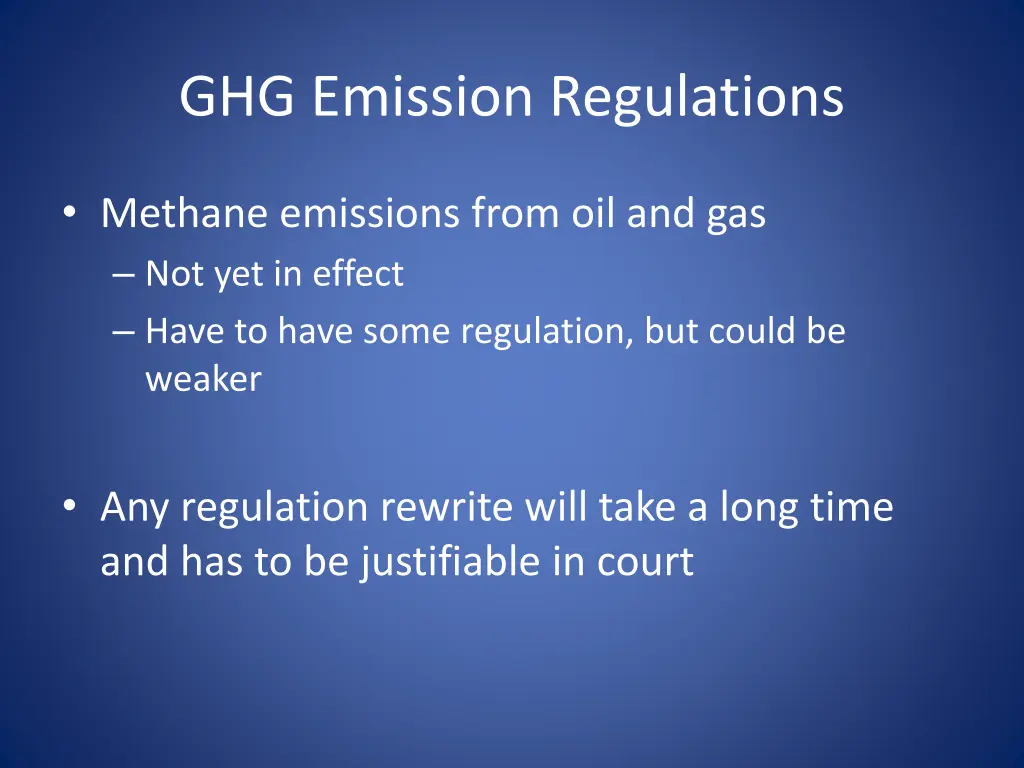 GHG Emission Regulations

• Methane emissions from oil and gas
– Not yet in effect
– Have to have some regulation, but could be weaker

• Any regulation rewrite will take a long time and has to be justifiable in court